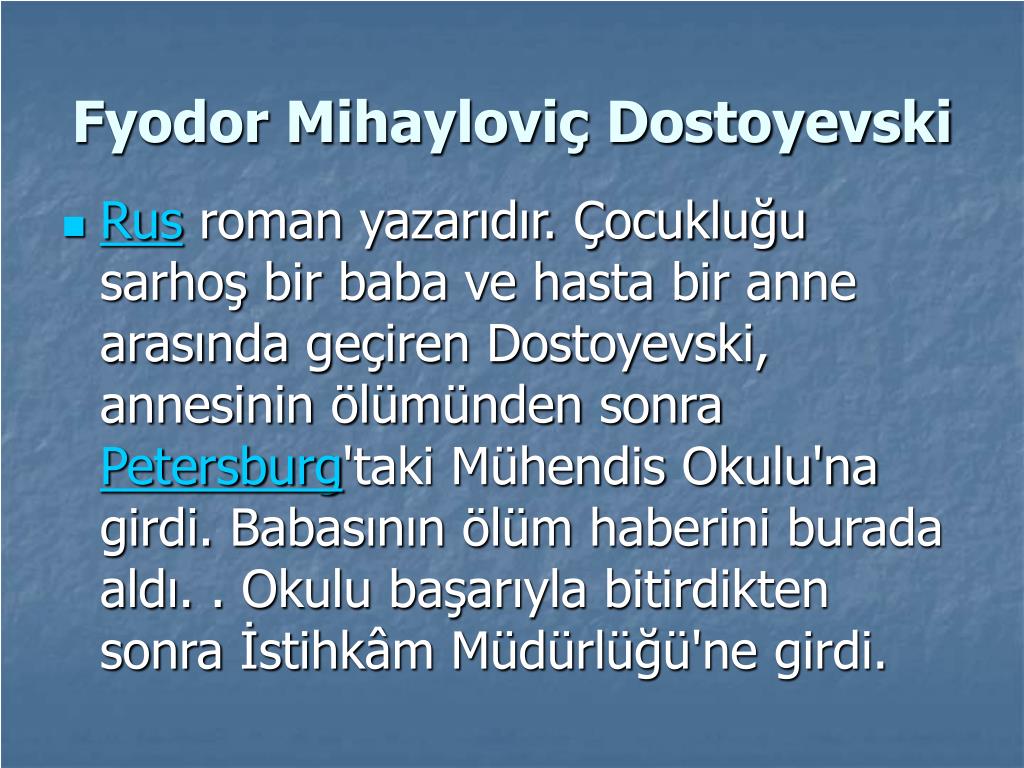 Fyodor Mihayloviç Dostoyevski

Rus roman yazarıdır. Çocukluğu sarhoş bir baba ve hasta bir anne arasında geçiren Dostoyevski, annesinin ölümünden sonra Petersburg'taki Mühendis Okulu'na girdi. Babasının ölüm haberini burada aldı. . Okulu başarıyla bitirdikten sonra İstihkâm Müdürlüğü'ne girdi.